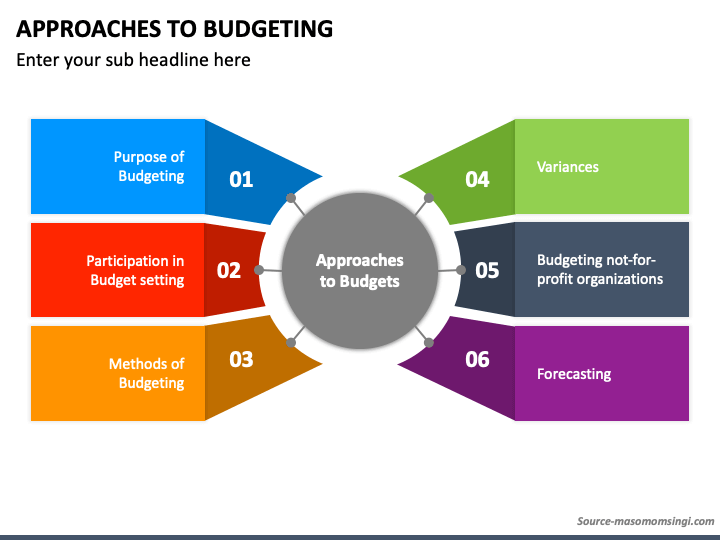 APPROACHES TO BUDGETING

Enter your sub headline here

Purpose of Budgeting

01

Participation in Budget setting

02

Methods of Budgeting

03

Approaches to Budgets

04

Variances

05

Budgeting not-for-profit organizations

06

Forecasting

Source-masomomsingi.com